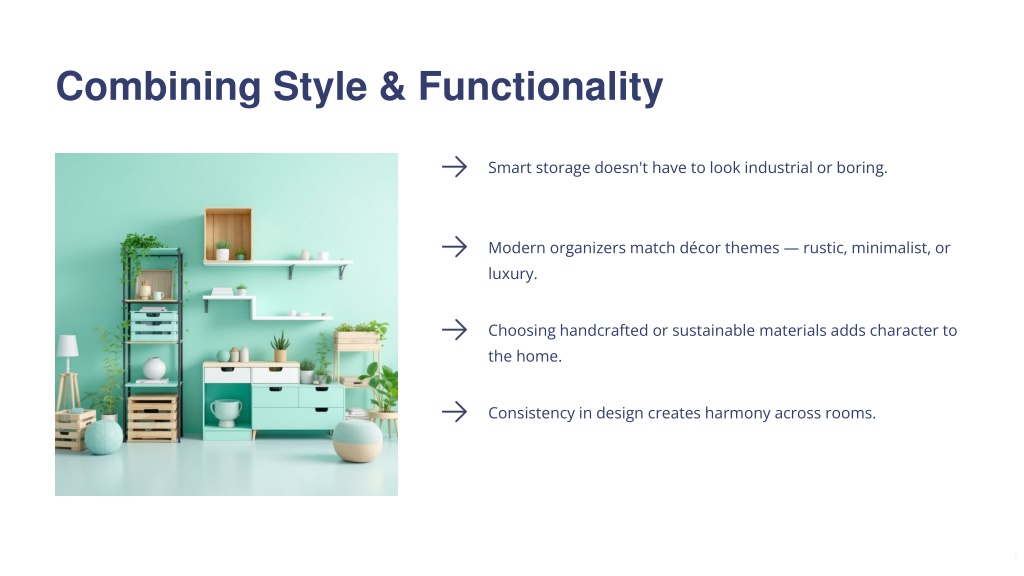 Combining Style & Functionality

Smart storage doesn't have to look industrial or boring.

Modern organizers match décor themes — rustic, minimalist, or luxury.

Choosing handcrafted or sustainable materials adds character to the home.

Consistency in design creates harmony across rooms.